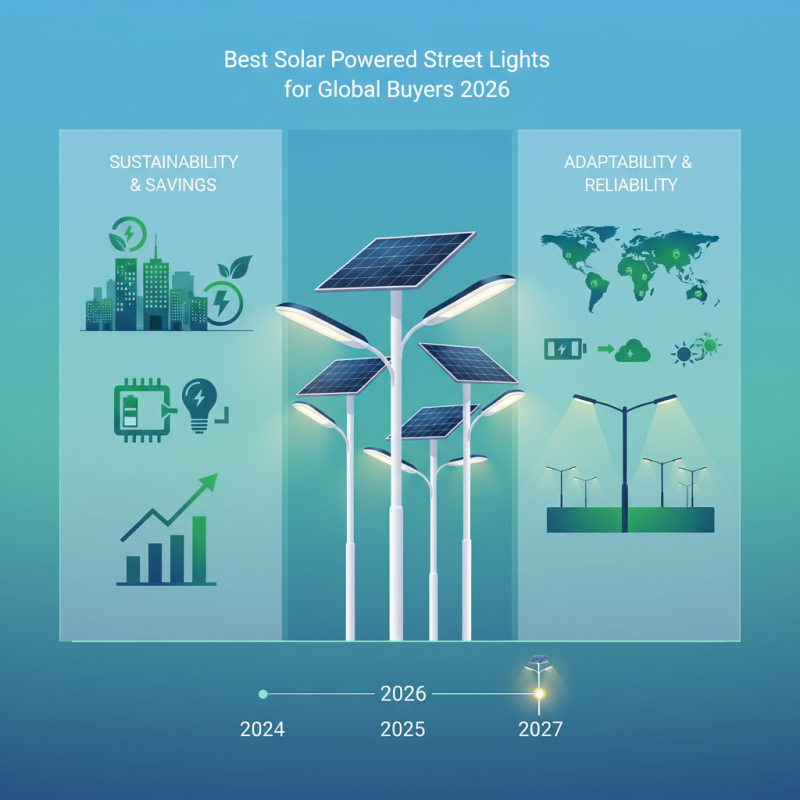 Best Solar Powered Street Lights
for Global Buyers 2026

SUSTAINABILITY
& SAVINGS

ADAPTABILITY &
RELIABILITY

2026

2024

2025

2027